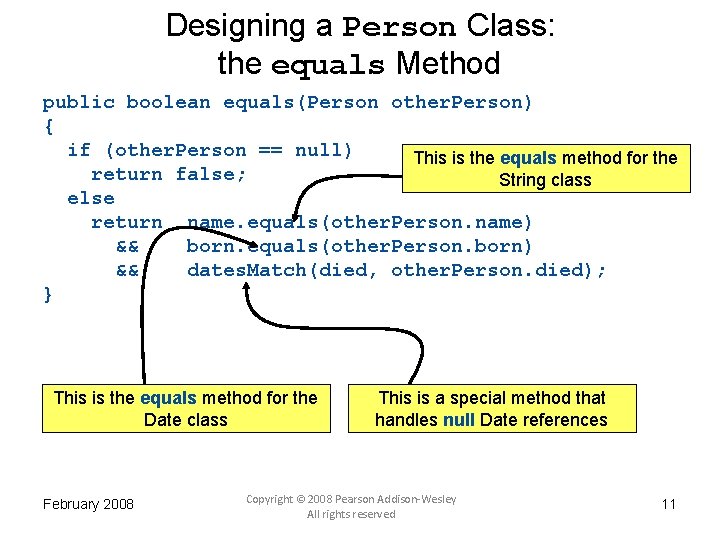 Designing a Person Class:
the equals Method

public boolean equals(Person otherPerson)
{
  if (otherPerson == null)
    return false;
  else
    return  name.equals(otherPerson.name)
      &&    born.equals(otherPerson.born)
      &&    datesMatch(died, otherPerson.died);
}

This is the equals method for the String class

This is the equals method for the Date class

This is a special method that handles null Date references

February 2008

Copyright © 2008 Pearson Addison-Wesley
All rights reserved

11